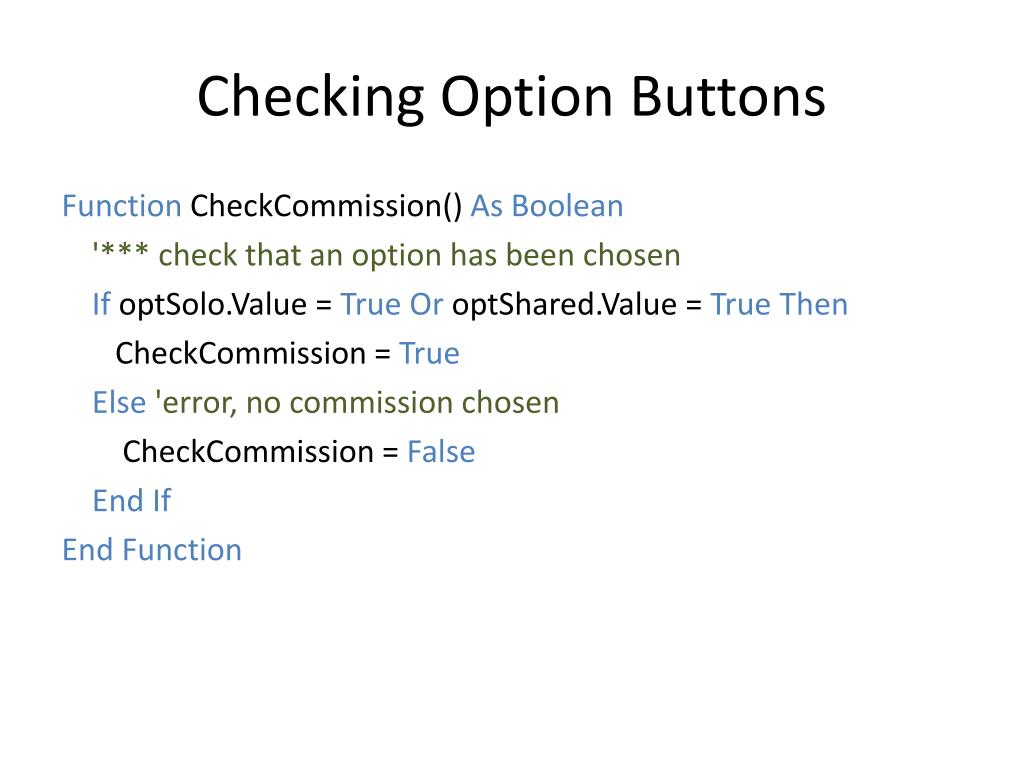 Checking Option Buttons

Function CheckCommission() As Boolean
'*** check that an option has been chosen
If optSolo.Value = True Or optShared.Value = True Then
CheckCommission = True
Else 'error, no commission chosen
CheckCommission = False
End If
End Function